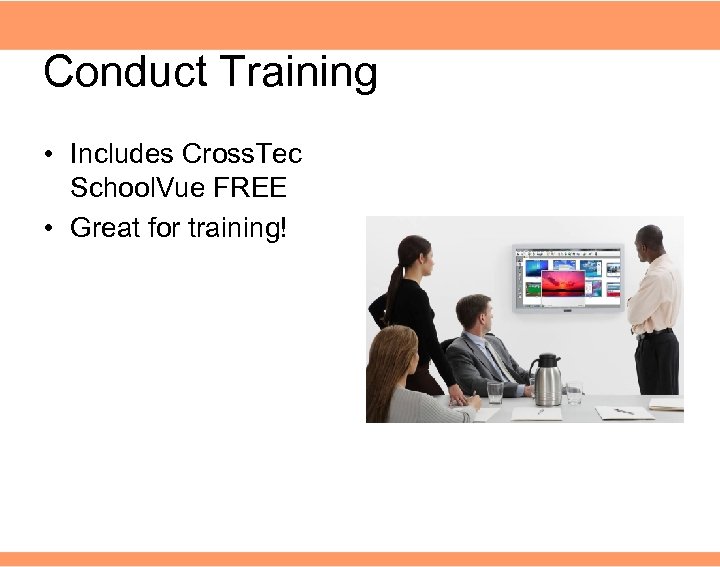 Conduct Training

• Includes CrossTec SchoolVue FREE
• Great for training!